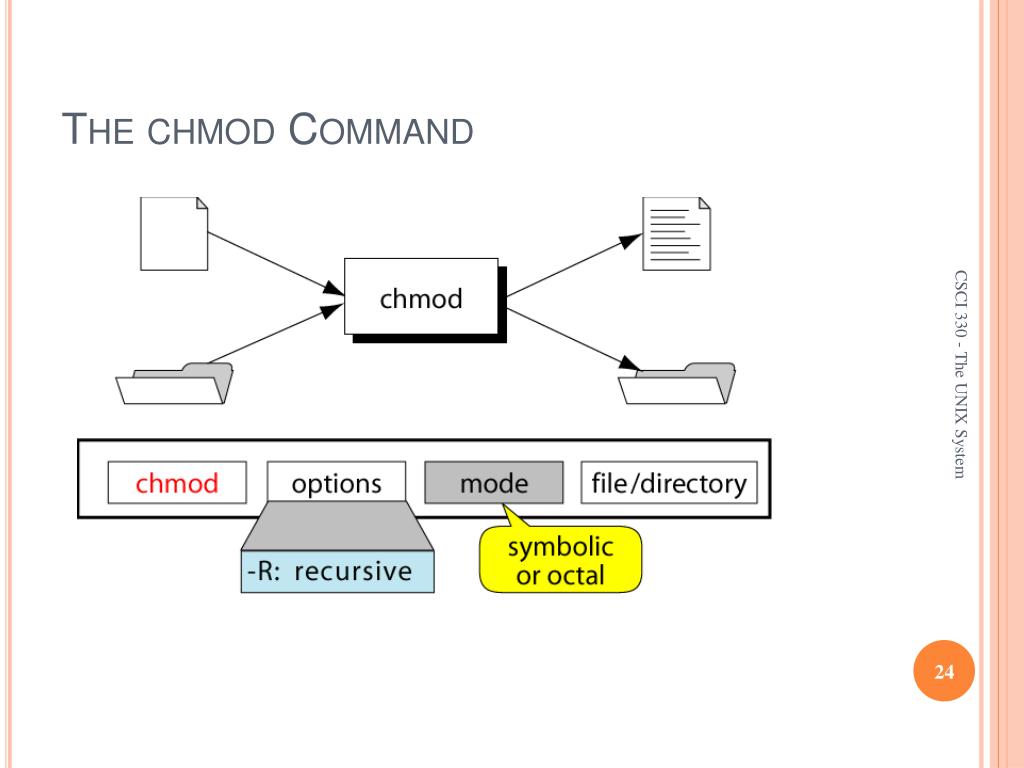 THE CHMOD COMMAND

chmod

chmod options mode file/directory

-R: recursive

symbolic or octal

CSCI 330 - The UNIX System

24